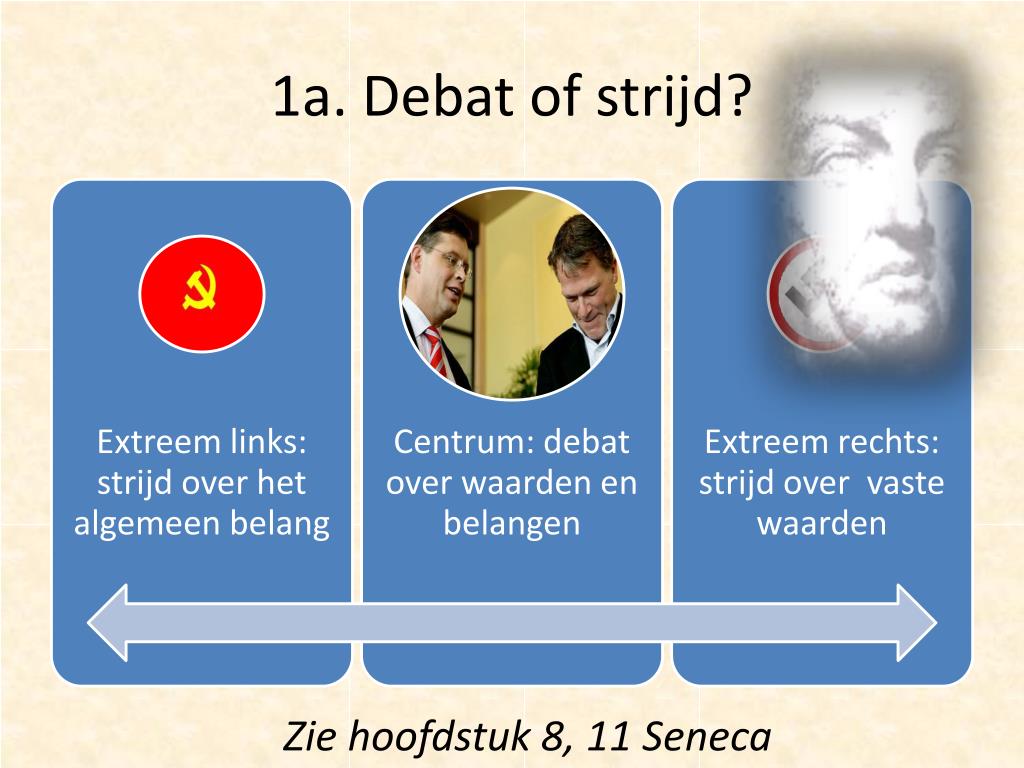 1a. Debat of strijd?

Extreem links: strijd over het algemeen belang

Centrum: debat over waarden en belangen

Extreem rechts: strijd over vaste waarden

Zie hoofdstuk 8, 11 Seneca